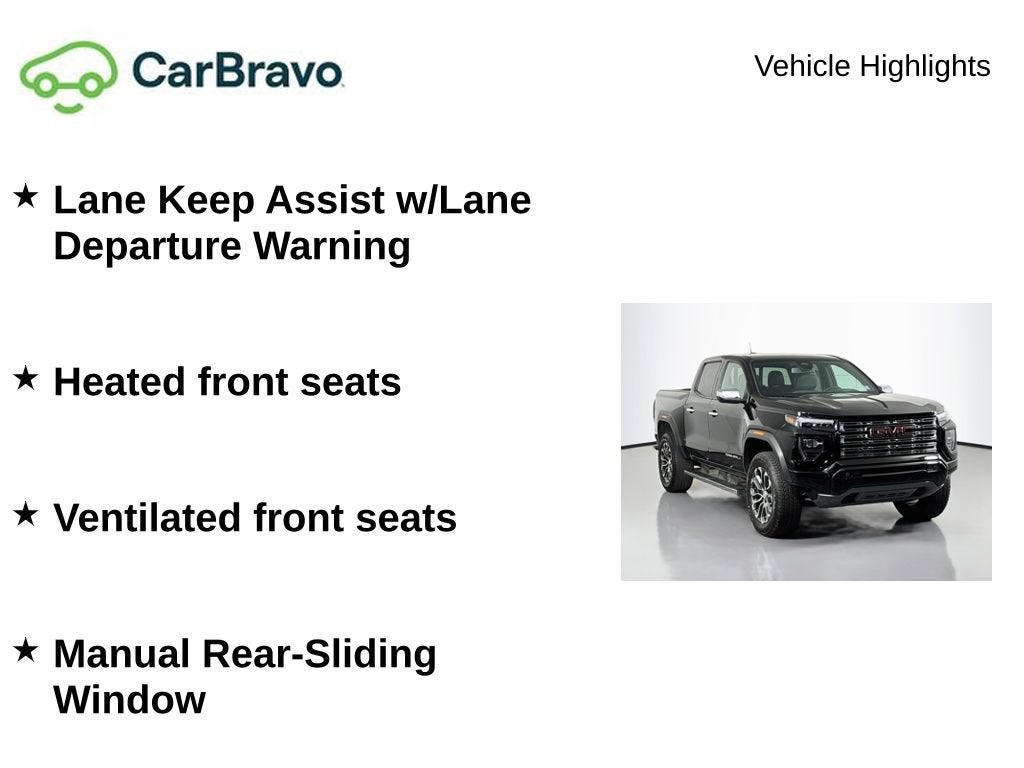 CarBravo

Vehicle Highlights

★ Lane Keep Assist w/Lane Departure Warning

★ Heated front seats

★ Ventilated front seats

★ Manual Rear-Sliding Window

GMC